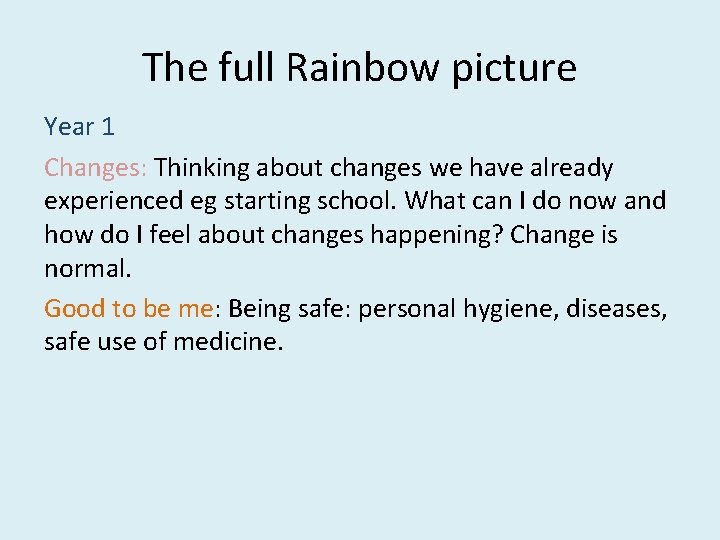 The full Rainbow picture

Year 1

Changes: Thinking about changes we have already experienced eg starting school. What can I do now and how do I feel about changes happening? Change is normal.

Good to be me: Being safe: personal hygiene, diseases, safe use of medicine.